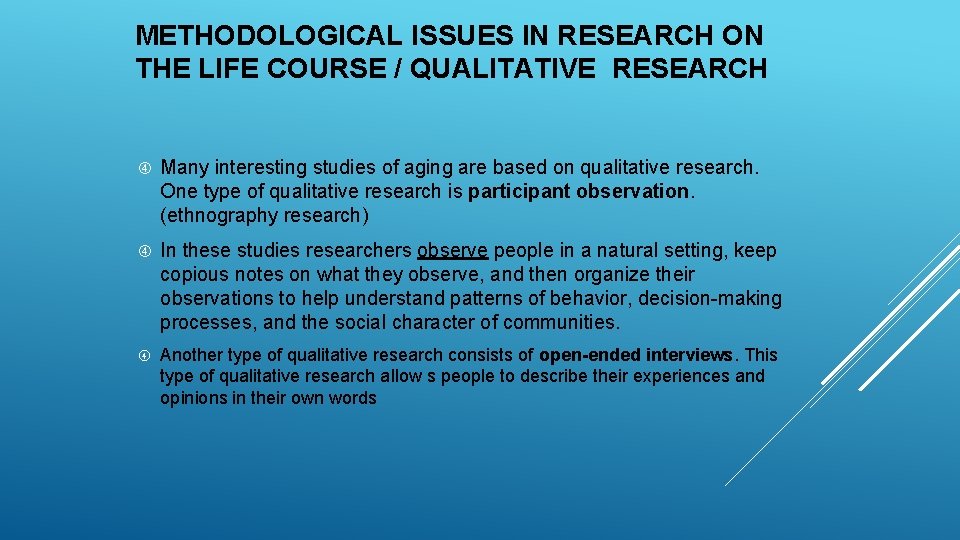 METHODOLOGICAL ISSUES IN RESEARCH ON THE LIFE COURSE / QUALITATIVE RESEARCH

Many interesting studies of aging are based on qualitative research. One type of qualitative research is participant observation. (ethnography research)

In these studies researchers observe people in a natural setting, keep copious notes on what they observe, and then organize their observations to help understand patterns of behavior, decision-making processes, and the social character of communities.

Another type of qualitative research consists of open-ended interviews. This type of qualitative research allow s people to describe their experiences and opinions in their own words